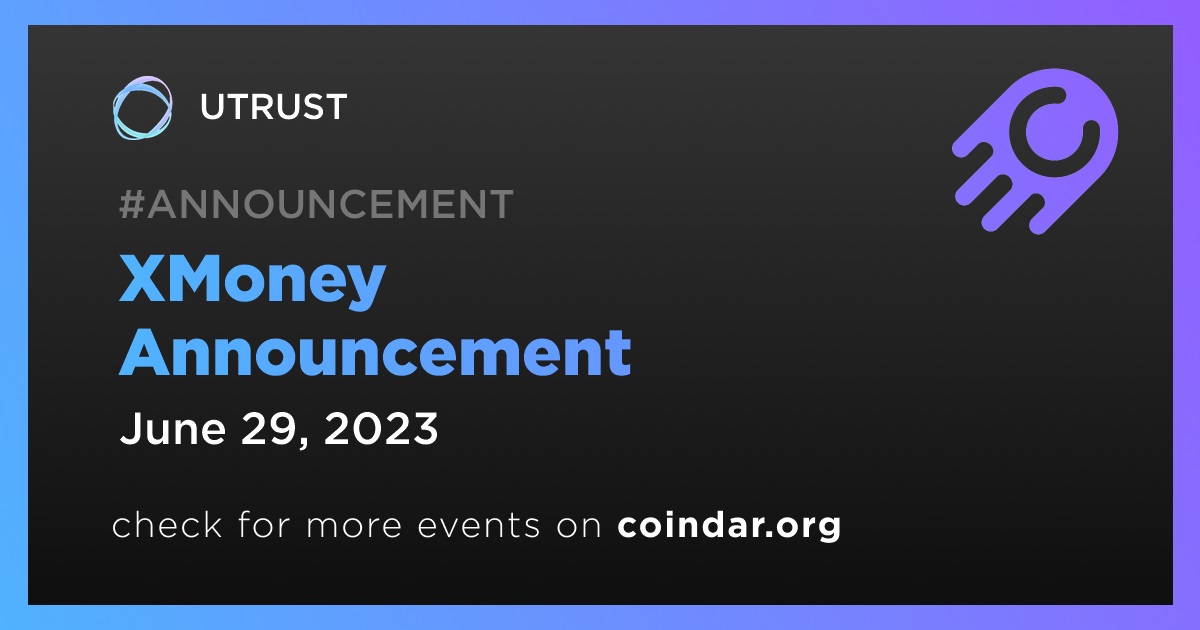 UTRUST

#ANNOUNCEMENT

XMoney Announcement

June 29, 2023

check for more events on coindar.org